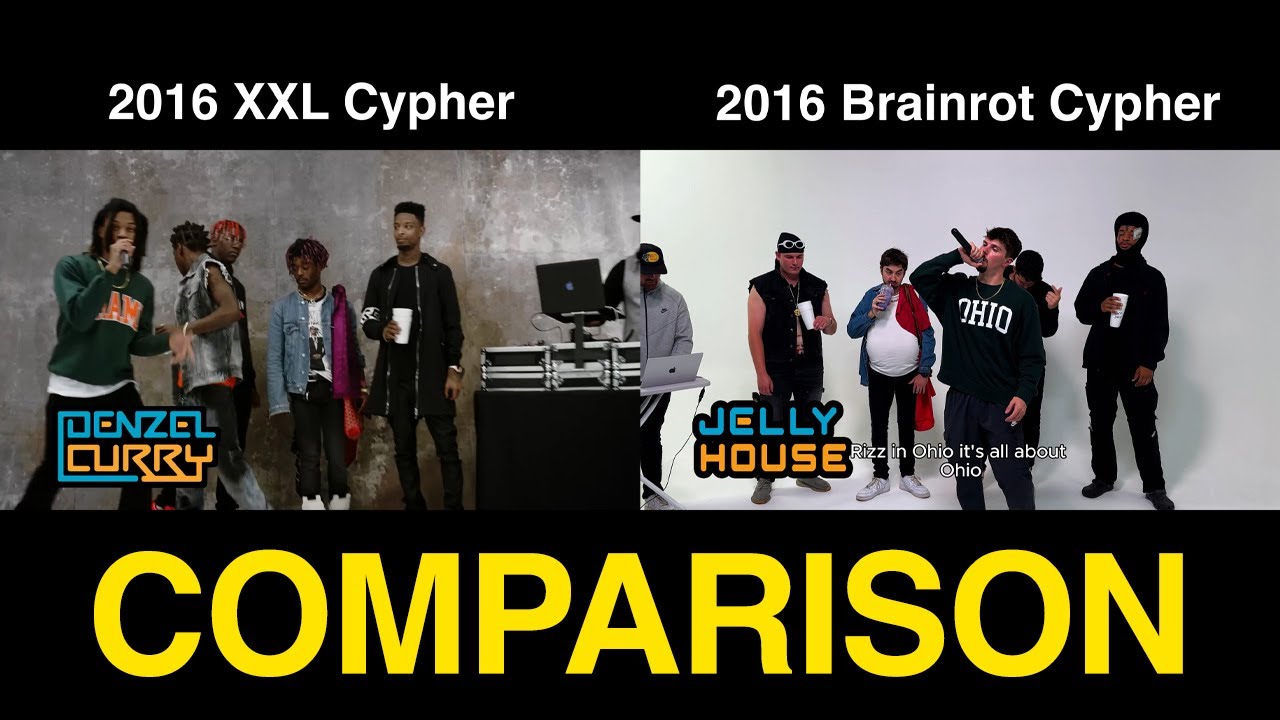 2016 XXL Cypher

2016 Brainrot Cypher

DENZEL CURRY

JELLY HOUSE

OHIO

Rizz in Ohio it's all about Ohio

COMPARISON